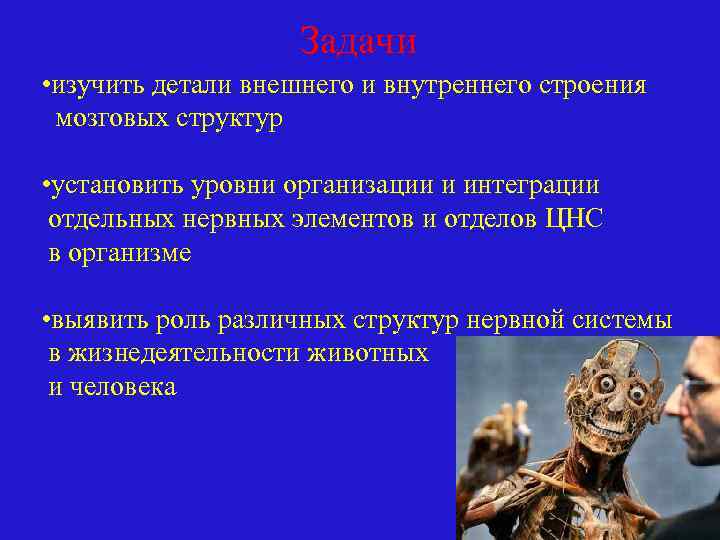 Задачи

•изучить детали внешнего и внутреннего строения мозговых структур

•установить уровни организации и интеграции отдельных нервных элементов и отделов ЦНС в организме

•выявить роль различных структур нервной системы в жизнедеятельности животных и человека